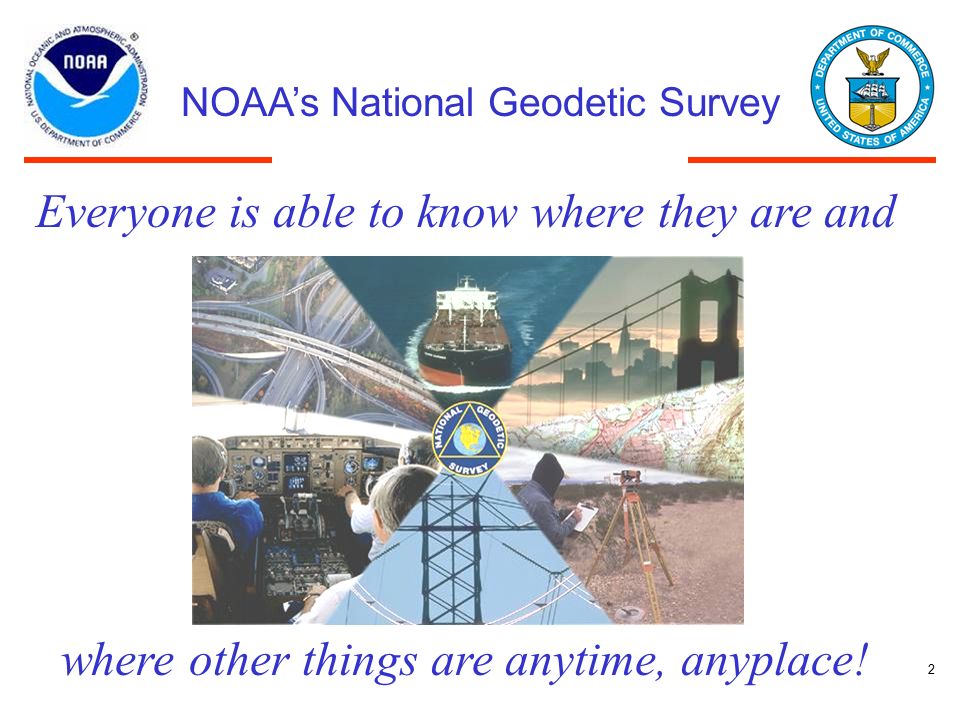 NATIONAL OCEANIC AND ATMOSPHERIC ADMINISTRATION
NOAA
U.S. DEPARTMENT OF COMMERCE

NOAA's National Geodetic Survey

DEPARTMENT OF COMMERCE
UNITED STATES OF AMERICA

Everyone is able to know where they are and

NATIONAL GEODETIC SURVEY

where other things are anytime, anyplace!

2